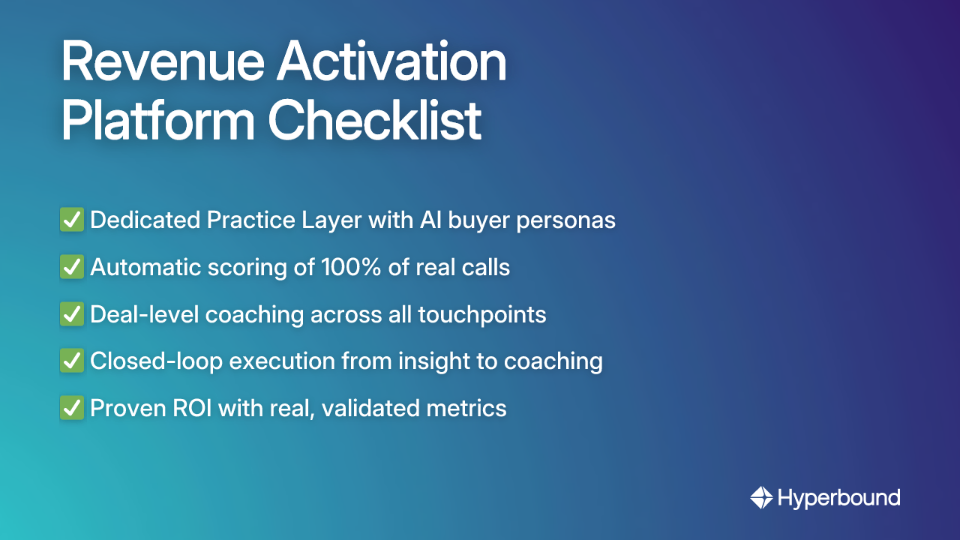 Revenue Activation Platform Checklist

✅ Dedicated Practice Layer with AI buyer personas

✅ Automatic scoring of 100% of real calls

✅ Deal-level coaching across all touchpoints

✅ Closed-loop execution from insight to coaching

✅ Proven ROI with real, validated metrics

Hyperbound